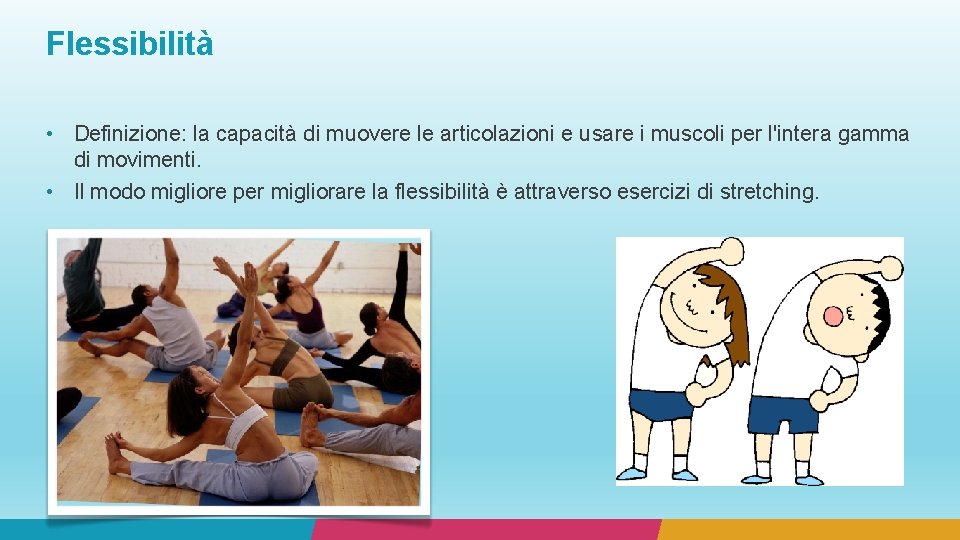 Flessibilità

• Definizione: la capacità di muovere le articolazioni e usare i muscoli per l'intera gamma di movimenti.
• Il modo migliore per migliorare la flessibilità è attraverso esercizi di stretching.